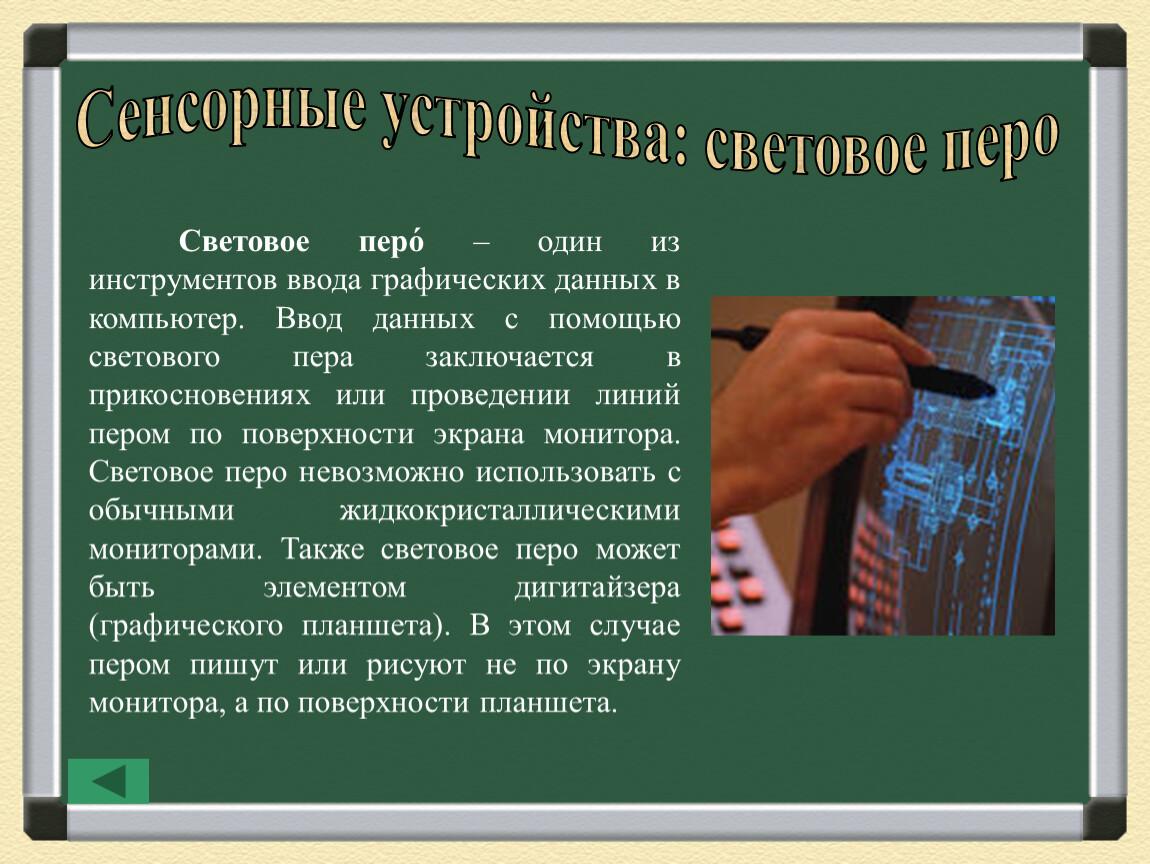 Сенсорные устройства: световое перо

Световое перо́ – один из инструментов ввода графических данных в компьютер. Ввод данных с помощью светового пера заключается в прикосновениях или проведении линий пером по поверхности экрана монитора. Световое перо невозможно использовать с обычными жидкокристаллическими мониторами. Также световое перо может быть элементом дигитайзера (графического планшета). В этом случае пером пишут или рисуют не по экрану монитора, а по поверхности планшета.